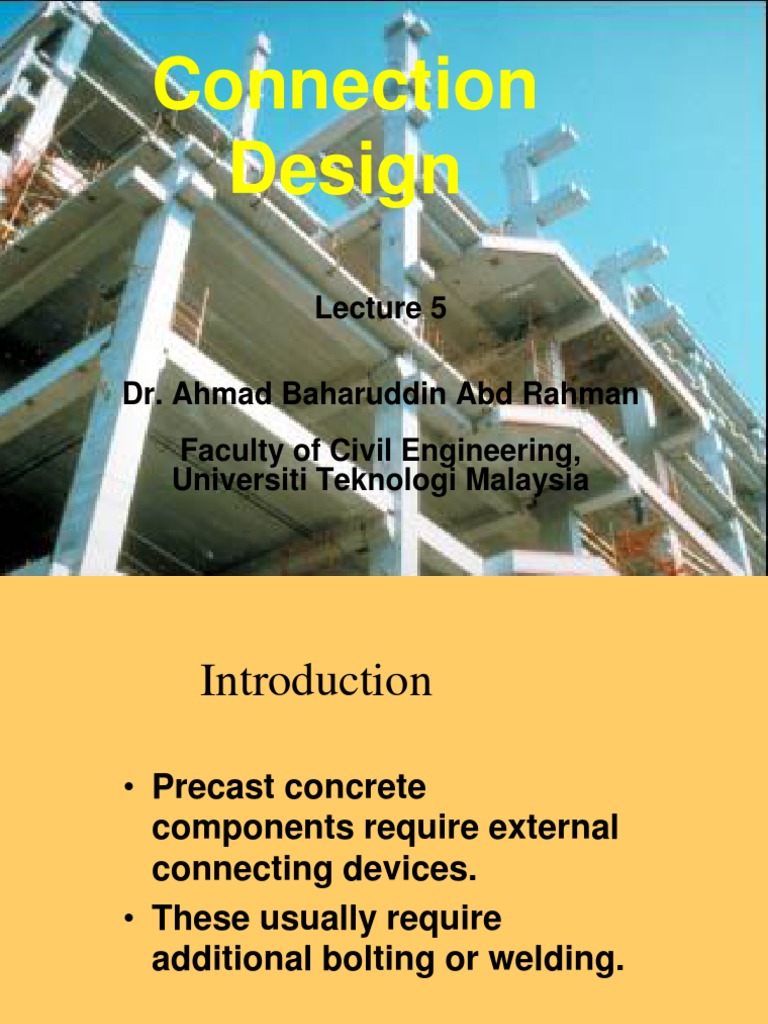 Connection Design

Lecture 5

Dr. Ahmad Baharuddin Abd Rahman

Faculty of Civil Engineering, Universiti Teknologi Malaysia

Introduction

• Precast concrete components require external connecting devices.
• These usually require additional bolting or welding.